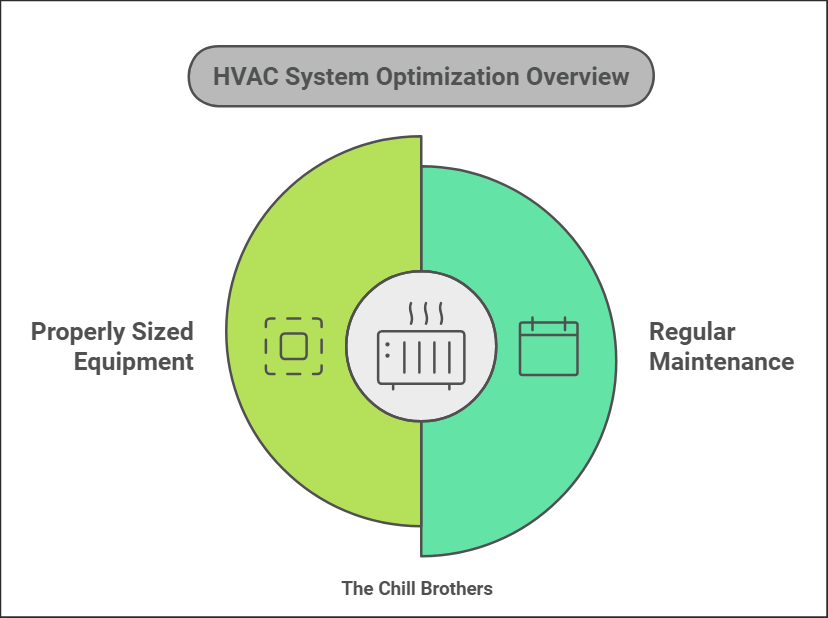 HVAC System Optimization Overview

Properly Sized Equipment

Regular Maintenance

The Chill Brothers